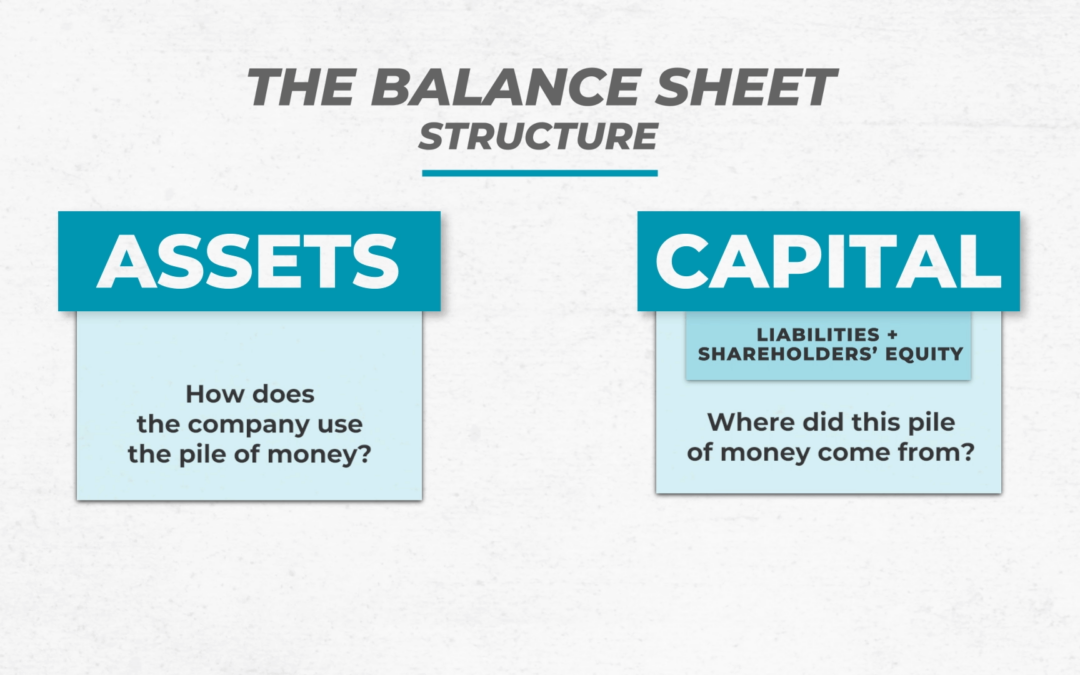 THE BALANCE SHEET
STRUCTURE

ASSETS

How does the company use the pile of money?

CAPITAL

LIABILITIES + SHAREHOLDERS' EQUITY

Where did this pile of money come from?